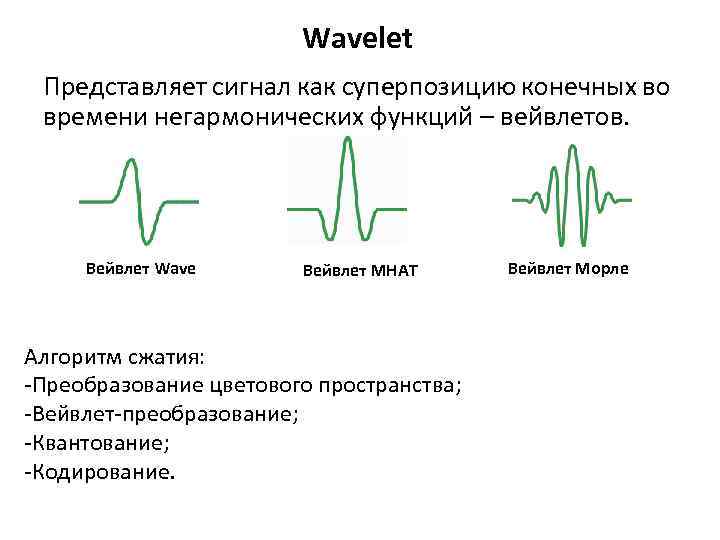 Wavelet

Представляет сигнал как суперпозицию конечных во времени негармонических функций – вейвлетов.

Вейвлет Wave

Вейвлет MHAT

Вейвлет Морле

Алгоритм сжатия:
-Преобразование цветового пространства;
-Вейвлет-преобразование;
-Квантование;
-Кодирование.